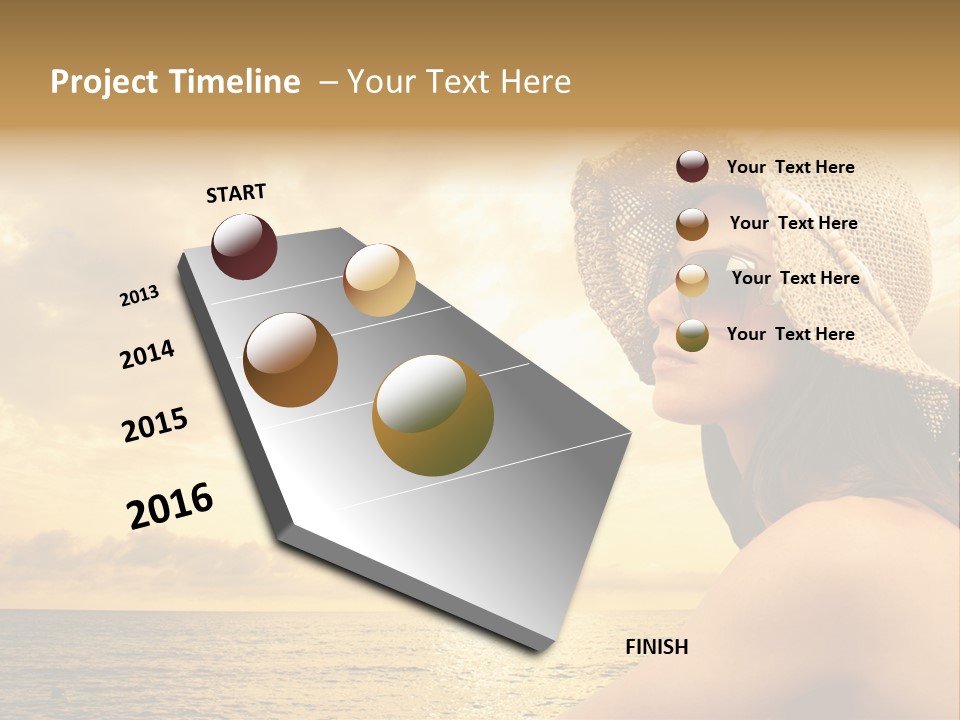 Project Timeline – Your Text Here

START

2013

2014

2015

2016

FINISH

Your Text Here

Your Text Here

Your Text Here

Your Text Here